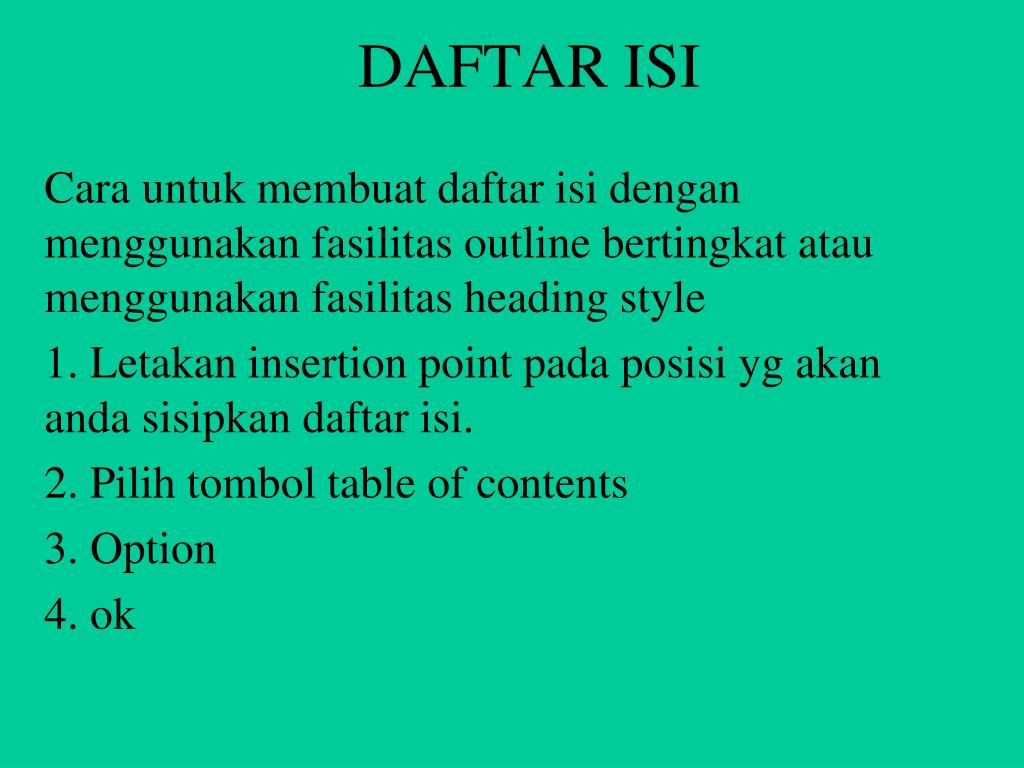 DAFTAR ISI

Cara untuk membuat daftar isi dengan menggunakan fasilitas outline bertingkat atau menggunakan fasilitas heading style

1. Letakan insertion point pada posisi yg akan anda sisipkan daftar isi.

2. Pilih tombol table of contents

3. Option

4. ok